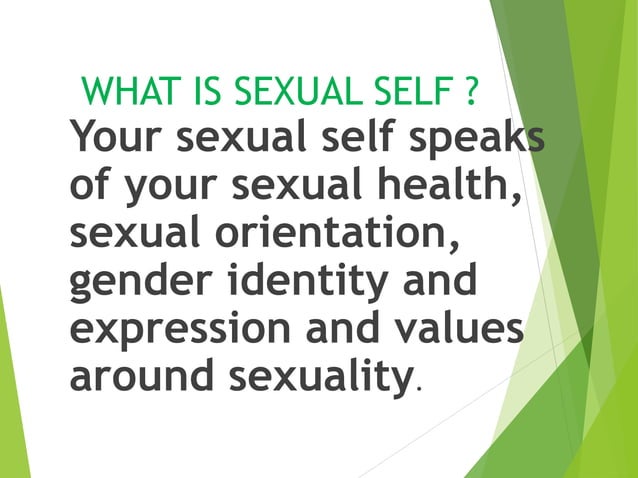 WHAT IS SEXUAL SELF ?

Your sexual self speaks of your sexual health, sexual orientation, gender identity and expression and values around sexuality.